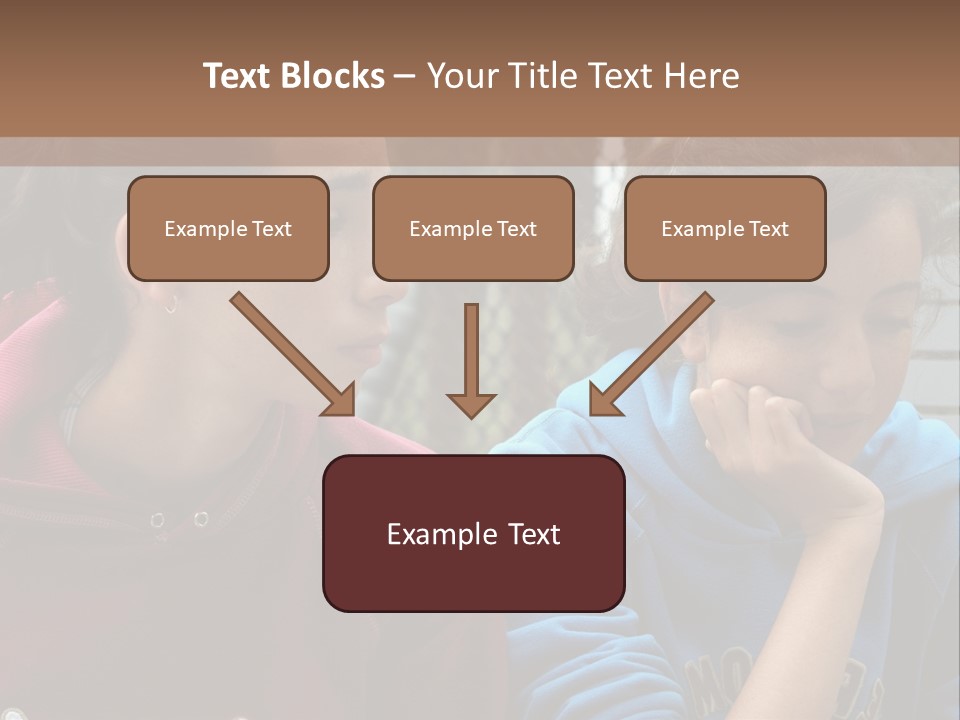 Text Blocks – Your Title Text Here

Example Text

Example Text

Example Text

Example Text